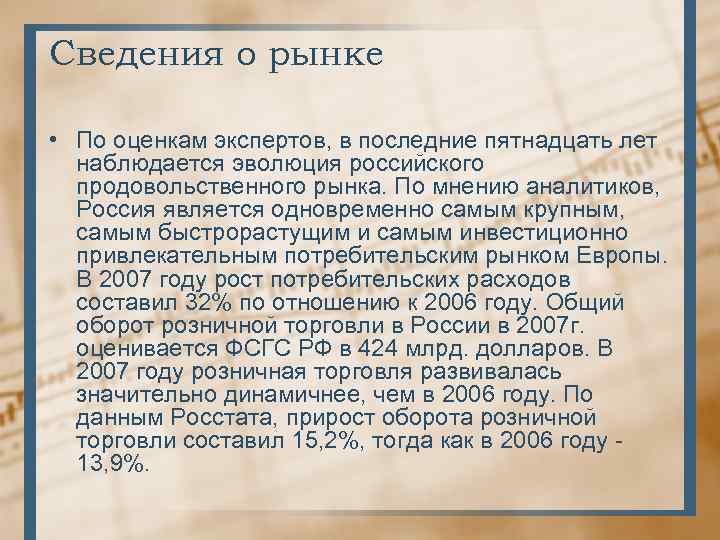 Сведения о рынке

• По оценкам экспертов, в последние пятнадцать лет наблюдается эволюция российского продовольственного рынка. По мнению аналитиков, Россия является одновременно самым крупным, самым быстрорастущим и самым инвестиционно привлекательным потребительским рынком Европы. В 2007 году рост потребительских расходов составил 32% по отношению к 2006 году. Общий оборот розничной торговли в России в 2007г. оценивается ФСГС РФ в 424 млрд. долларов. В 2007 году розничная торговля развивалась значительно динамичнее, чем в 2006 году. По данным Росстата, прирост оборота розничной торговли составил 15,2%, тогда как в 2006 году - 13,9%.